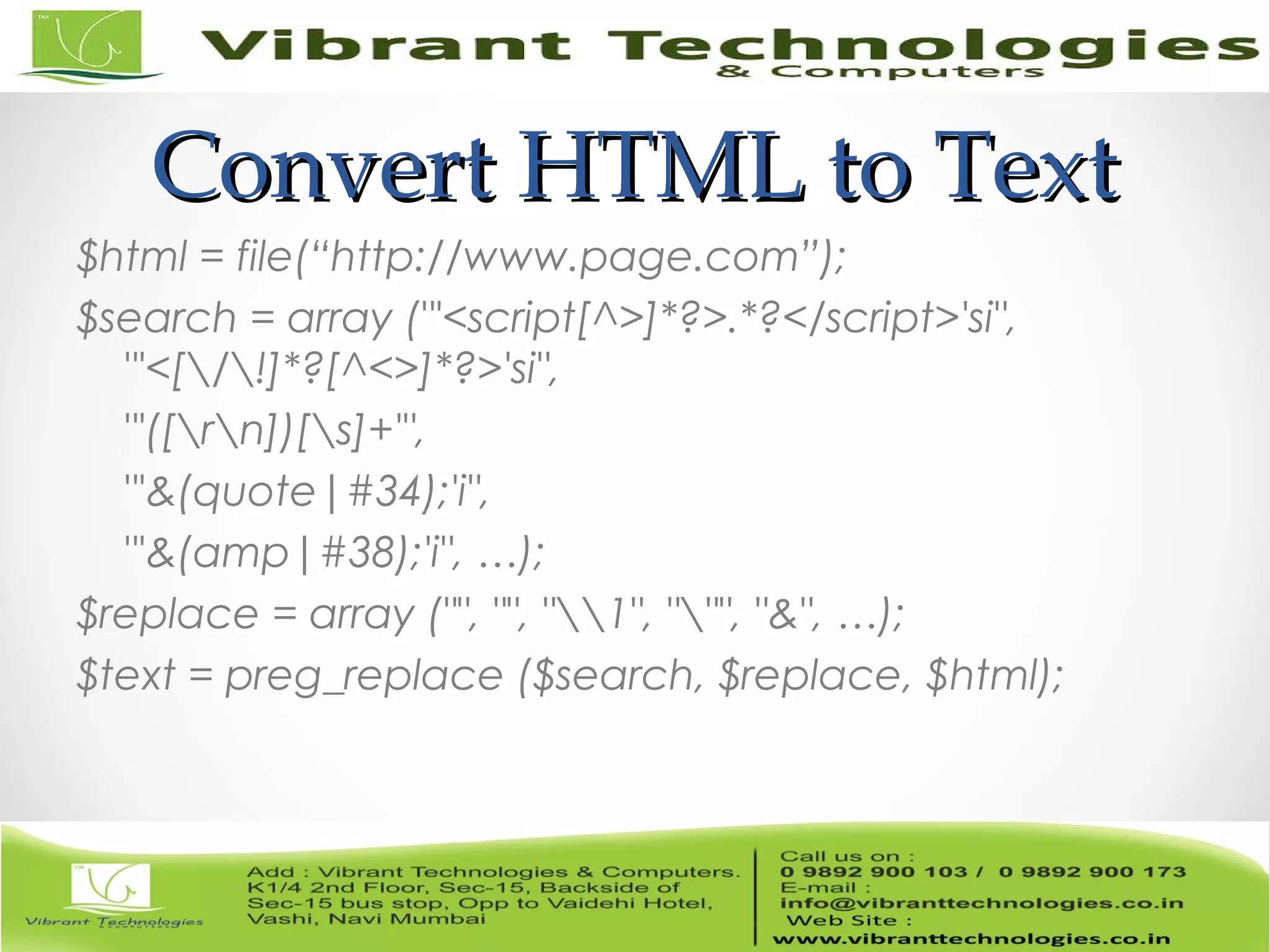 Vibrant Technologies
& Computers

Convert HTML to Text

$html = file(“http://www.page.com”);

$search = array ("'<script[^>]*?>.*?</script>'si", "'<[\/\!]*?[^<>]*?>'si", "'([\r\n])[\s]+'", "'&(quote|#34);'i", "'&(amp|#38);'i", …);

$replace = array ("", "", "\\1", "\"", "&", …);

$text = preg_replace ($search, $replace, $html);

Vibrant Technologies & COMPUTERS

Add : Vibrant Technologies & Computers. K1/4 2nd Floor, Sec-15, Backside of Sec-15 bus stop, Opp to Vaidehi Hotel, Vashi, Navi Mumbai

Call us on :
0 9892 900 103 / 0 9892 900 173
E-mail :
info@vibranttechnologies.co.in
Web Site :
www.vibranttechnologies.co.in